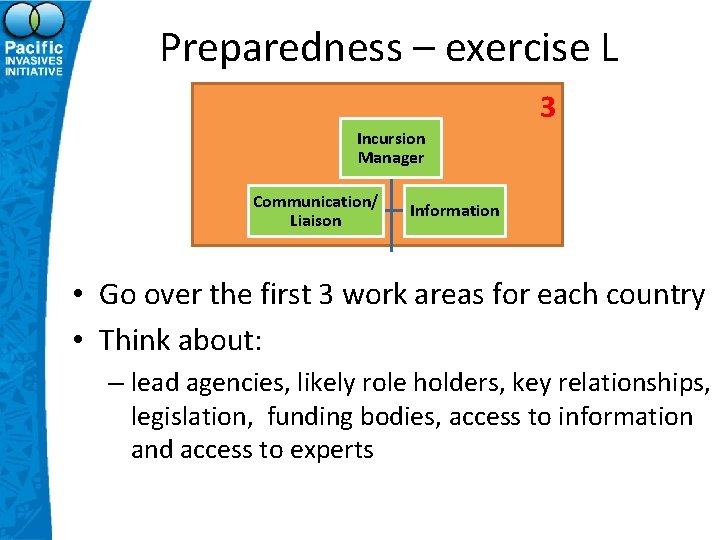 Pacific INVASIVES INITIATIVE

Preparedness – exercise L

3

Incursion Manager

Communication/ Liaison

Information

• Go over the first 3 work areas for each country
• Think about:
– lead agencies, likely role holders, key relationships, legislation, funding bodies, access to information and access to experts